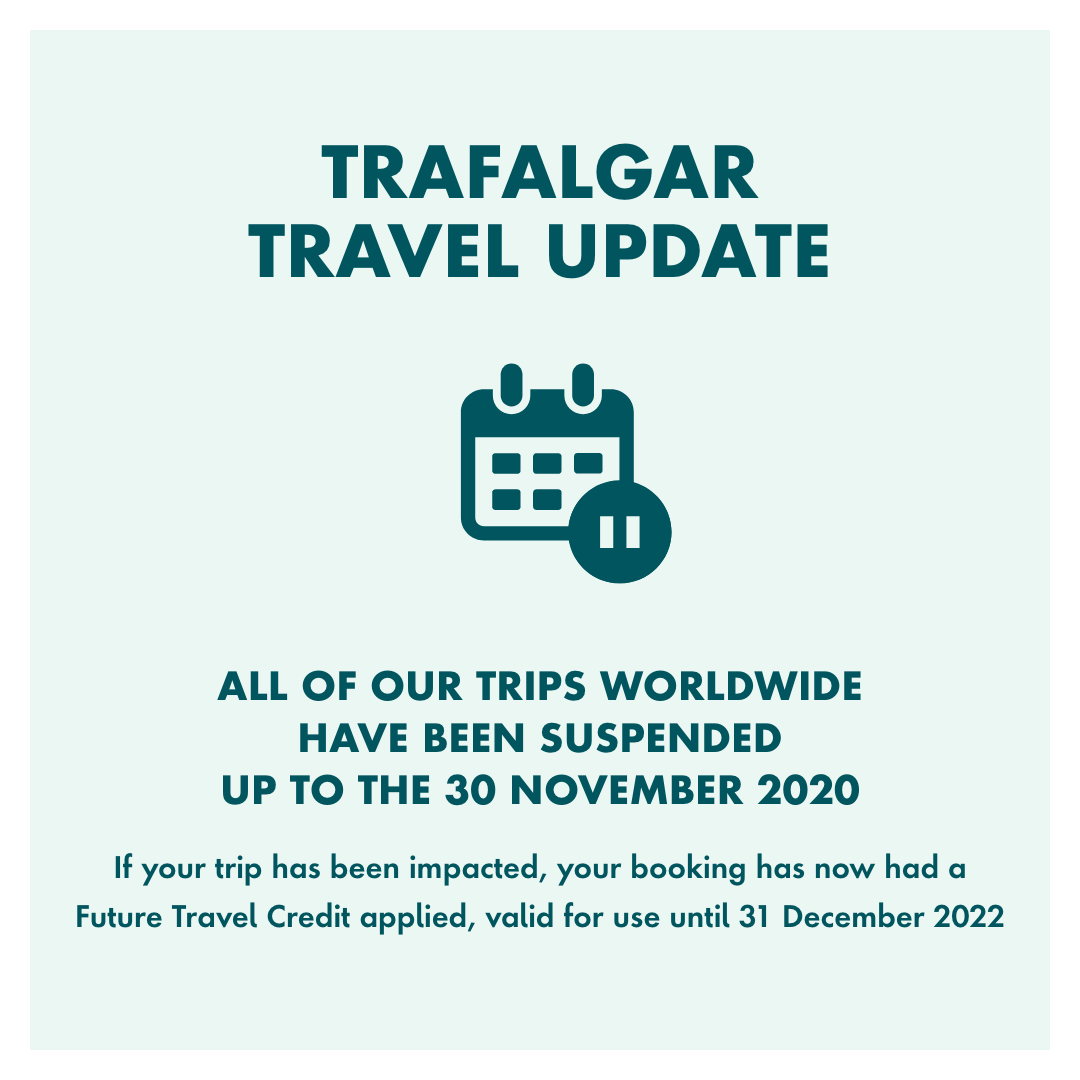 TRAFALGAR
TRAVEL UPDATE

ALL OF OUR TRIPS WORLDWIDE
HAVE BEEN SUSPENDED
UP TO THE 30 NOVEMBER 2020

If your trip has been impacted, your booking has now had a Future Travel Credit applied, valid for use until 31 December 2022